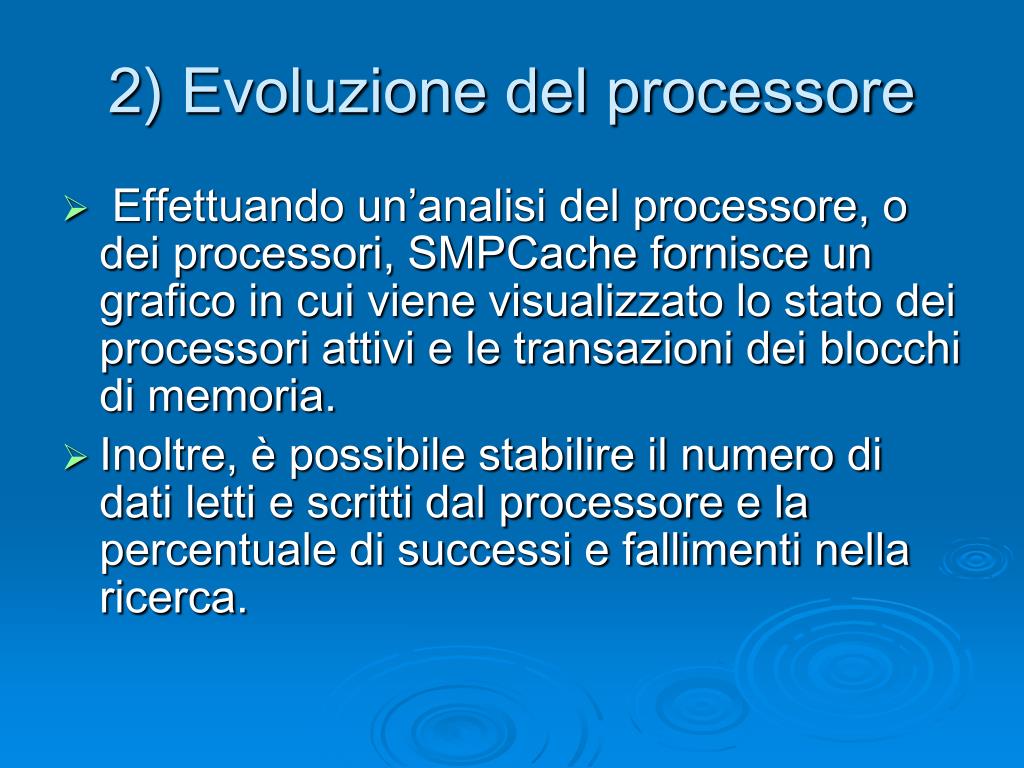 2) Evoluzione del processore

➢ Effettuando un’analisi del processore, o dei processori, SMPCache fornisce un grafico in cui viene visualizzato lo stato dei processori attivi e le transazioni dei blocchi di memoria.

➢ Inoltre, è possibile stabilire il numero di dati letti e scritti dal processore e la percentuale di successi e fallimenti nella ricerca.